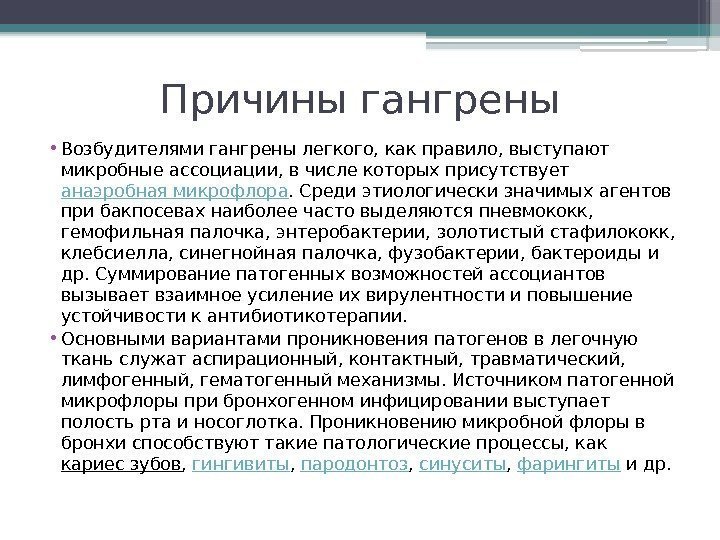 Причины гангрены

• Возбудителями гангрены легкого, как правило, выступают микробные ассоциации, в числе которых присутствует анаэробная микрофлора. Среди этиологически значимых агентов при бакпосевах наиболее часто выделяются пневмококк, гемофильная палочка, энтеробактерии, золотистый стафилококк, клебсиелла, синегнойная палочка, фузобактерии, бактероиды и др. Суммирование патогенных возможностей ассоциантов вызывает взаимное усиление их вирулентности и повышение устойчивости к антибиотикотерапии.

• Основными вариантами проникновения патогенов в легочную ткань служат аспирационный, контактный, травматический, лимфогенный, гематогенный механизмы. Источником патогенной микрофлоры при бронхогенном инфицировании выступает полость рта и носоглотка. Проникновению микробной флоры в бронхи способствуют такие патологические процессы, как кариес зубов, гингивиты, пародонтоз, синуситы, фарингиты и др.